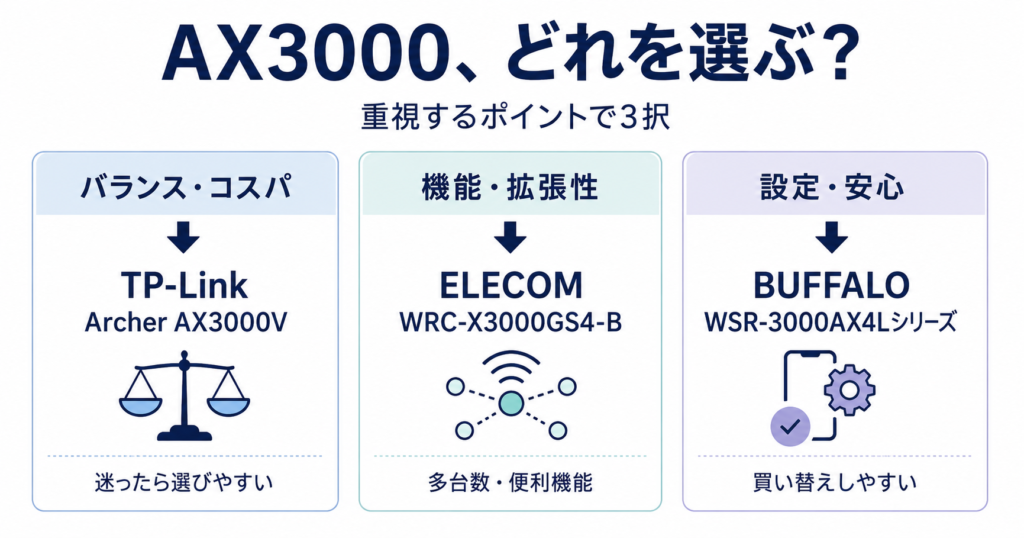 AX3000、どれを選ぶ?

重視するポイントで3択

バランス・コスパ

TP-Link
Archer AX3000V

迷ったら選びやすい

機能・拡張性

ELECOM
WRC-X3000GS4-B

多台数・便利機能

設定・安心

BUFFALO
WSR-3000AX4Lシリーズ

買い替えしやすい